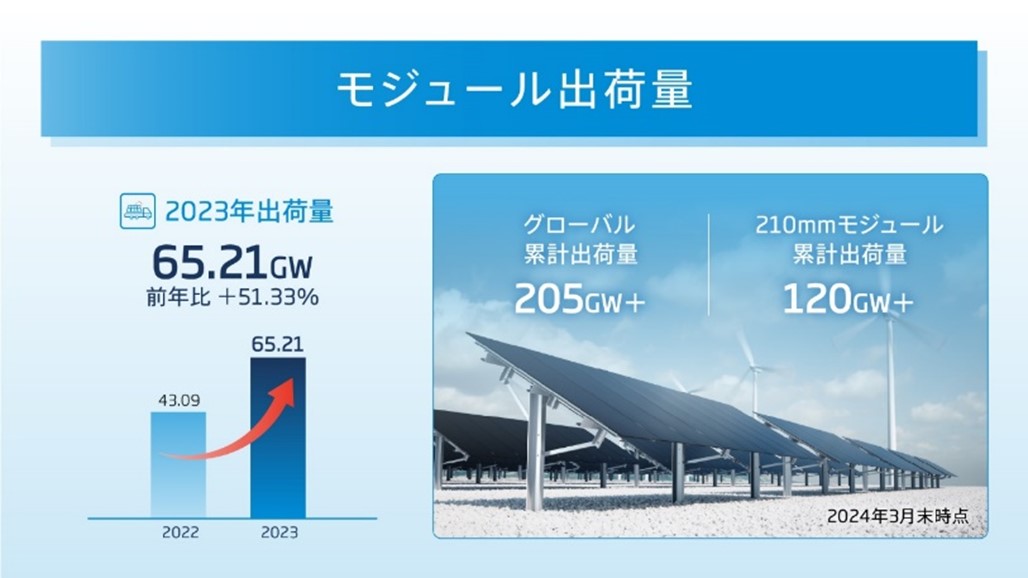 モジュール出荷量

2023年出荷量

65.21GW

前年比 ＋51.33%

43.09

65.21

2022

2023

グローバル
累計出荷量

205GW+

210mmモジュール
累計出荷量

120GW+

2024年3月末時点